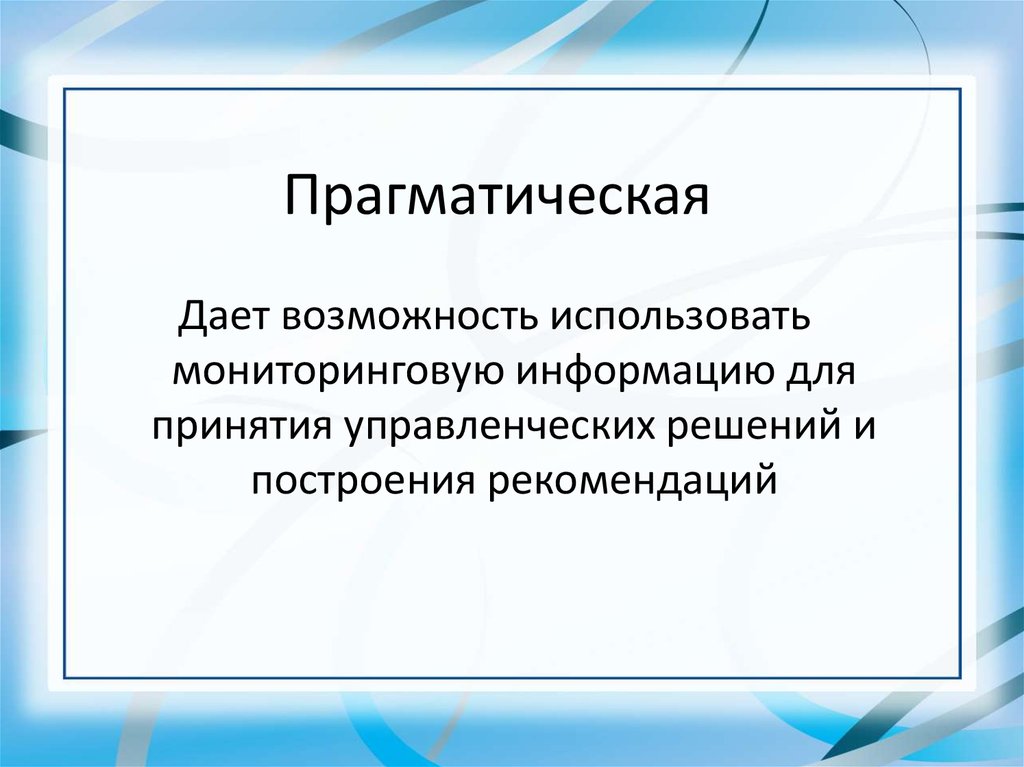 Прагматическая

Дает возможность использовать мониторинговую информацию для принятия управленческих решений и построения рекомендаций